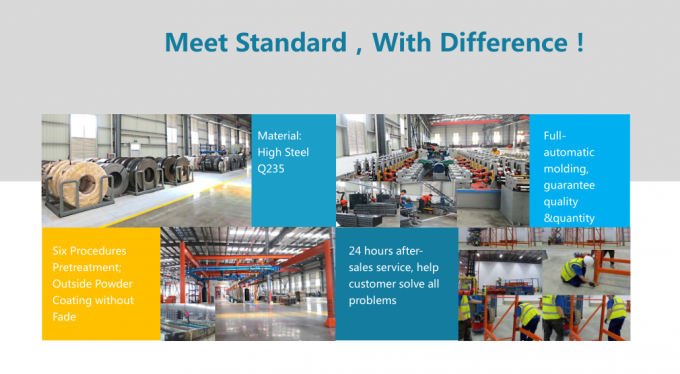 Meet Standard , With Difference !

Material: High Steel Q235

Full-automatic molding, guarantee quality &quantity

Six Procedures Pretreatment; Outside Powder Coating without Fade

24 hours after-sales service, help customer solve all problems